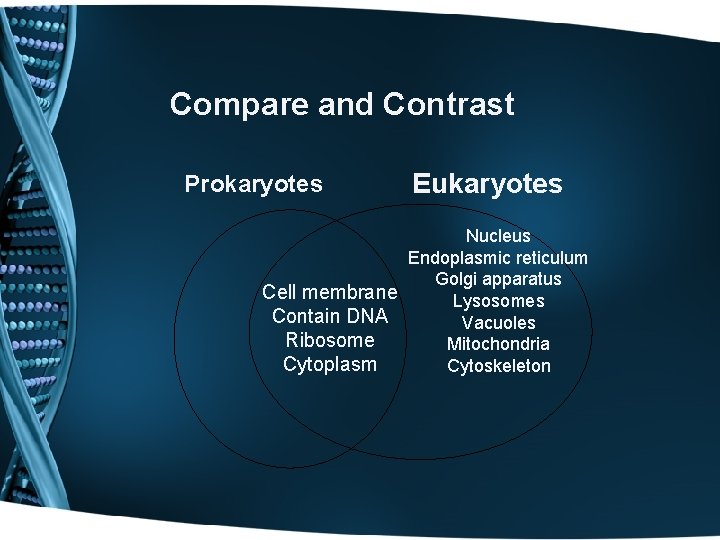 Compare and Contrast

Prokaryotes

Eukaryotes

Cell membrane
Contain DNA
Ribosome
Cytoplasm

Nucleus
Endoplasmic reticulum
Golgi apparatus
Lysosomes
Vacuoles
Mitochondria
Cytoskeleton